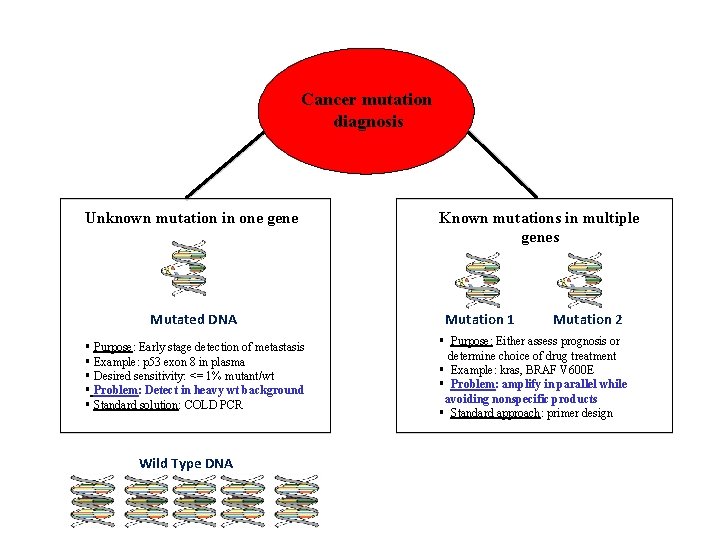 Cancer mutation diagnosis

Unknown mutation in one gene

Mutated DNA

▪ Purpose: Early stage detection of metastasis
▪ Example: p53 exon 8 in plasma
▪ Desired sensitivity: <= 1% mutant/wt
▪ Problem: Detect in heavy wt background
▪ Standard solution: COLD PCR

Wild Type DNA

Known mutations in multiple genes

Mutation 1

Mutation 2

▪ Purpose: Either assess prognosis or determine choice of drug treatment
▪ Example: kras, BRAF V600E
▪ Problem: amplify in parallel while avoiding nonspecific products
▪ Standard approach: primer design